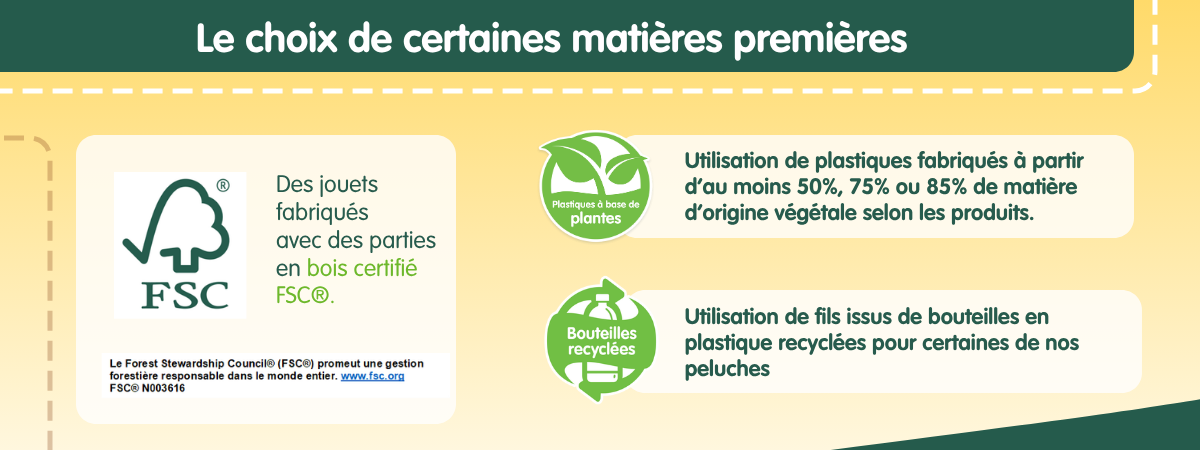 Le choix de certaines matières premières

®
FSC

Des jouets fabriqués avec des parties en bois certifié FSC®.

Le Forest Stewardship Council® (FSC®) promeut une gestion forestière responsable dans le monde entier. www.fsc.org
FSC® N003616

Plastiques à base de plantes

Utilisation de plastiques fabriqués à partir d'au moins 50%, 75% ou 85% de matière d'origine végétale selon les produits.

Bouteilles recyclées

Utilisation de fils issus de bouteilles en plastique recyclées pour certaines de nos peluches